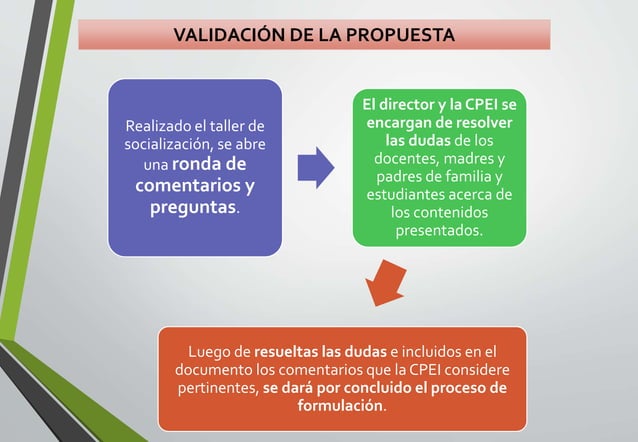 VALIDACIÓN DE LA PROPUESTA

Realizado el taller de socialización, se abre una ronda de comentarios y preguntas.

El director y la CPEI se encargan de resolver las dudas de los docentes, madres y padres de familia y estudiantes acerca de los contenidos presentados.

Luego de resueltas las dudas e incluidos en el documento los comentarios que la CPEI considere pertinentes, se dará por concluido el proceso de formulación.